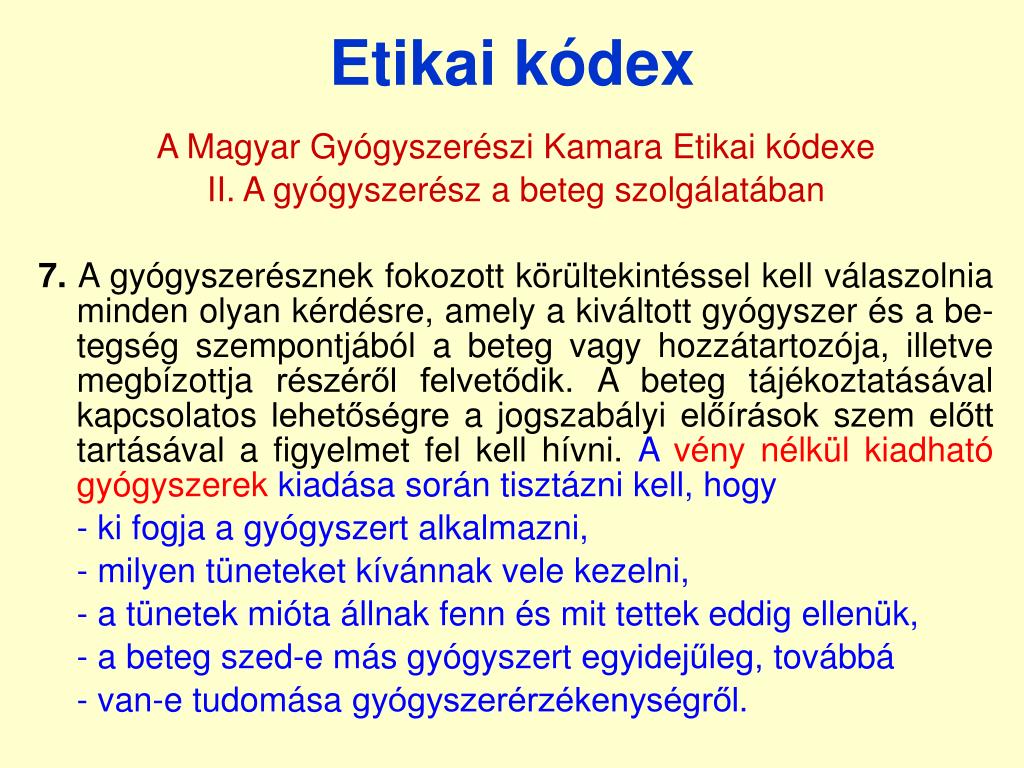 Etikai kódex

A Magyar Gyógyszerészi Kamara Etikai kódexe
II. A gyógyszerész a beteg szolgálatában

7. A gyógyszerésznek fokozott körültekintéssel kell válaszolnia minden olyan kérdésre, amely a kiváltott gyógyszer és a betegség szempontjából a beteg vagy hozzátartozója, illetve megbízottja részéről felvetődik. A beteg tájékoztatásával kapcsolatos lehetőségre a jogszabályi előírások szem előtt tartásával a figyelmet fel kell hívni. A vény nélkül kiadható gyógyszerek kiadása során tisztázni kell, hogy

- ki fogja a gyógyszert alkalmazni,
- milyen tüneteket kívánnak vele kezelni,
- a tünetek mióta állnak fenn és mit tettek eddig ellenük,
- a beteg szed-e más gyógyszert egyidejűleg, továbbá
- van-e tudomása gyógyszerérzékenységről.